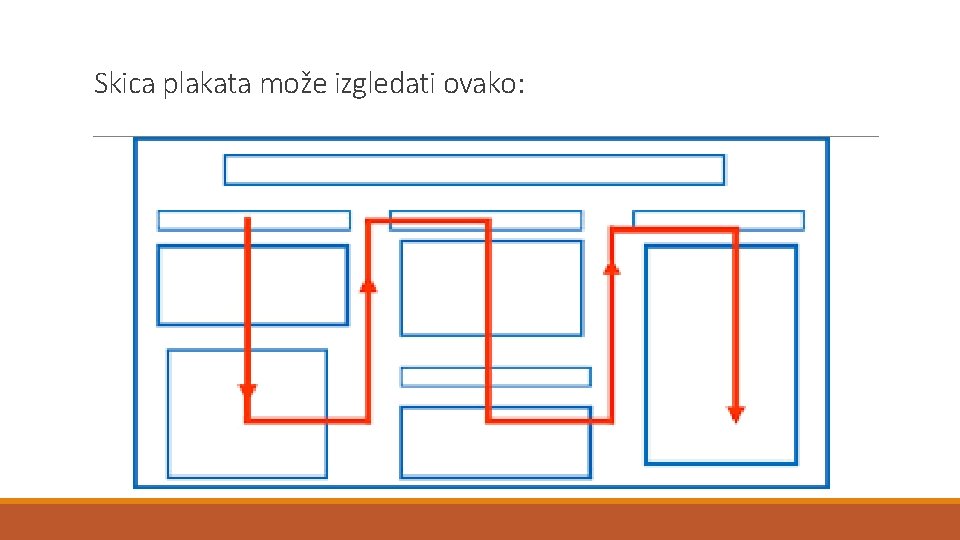 Skica plakata može izgledati ovako: